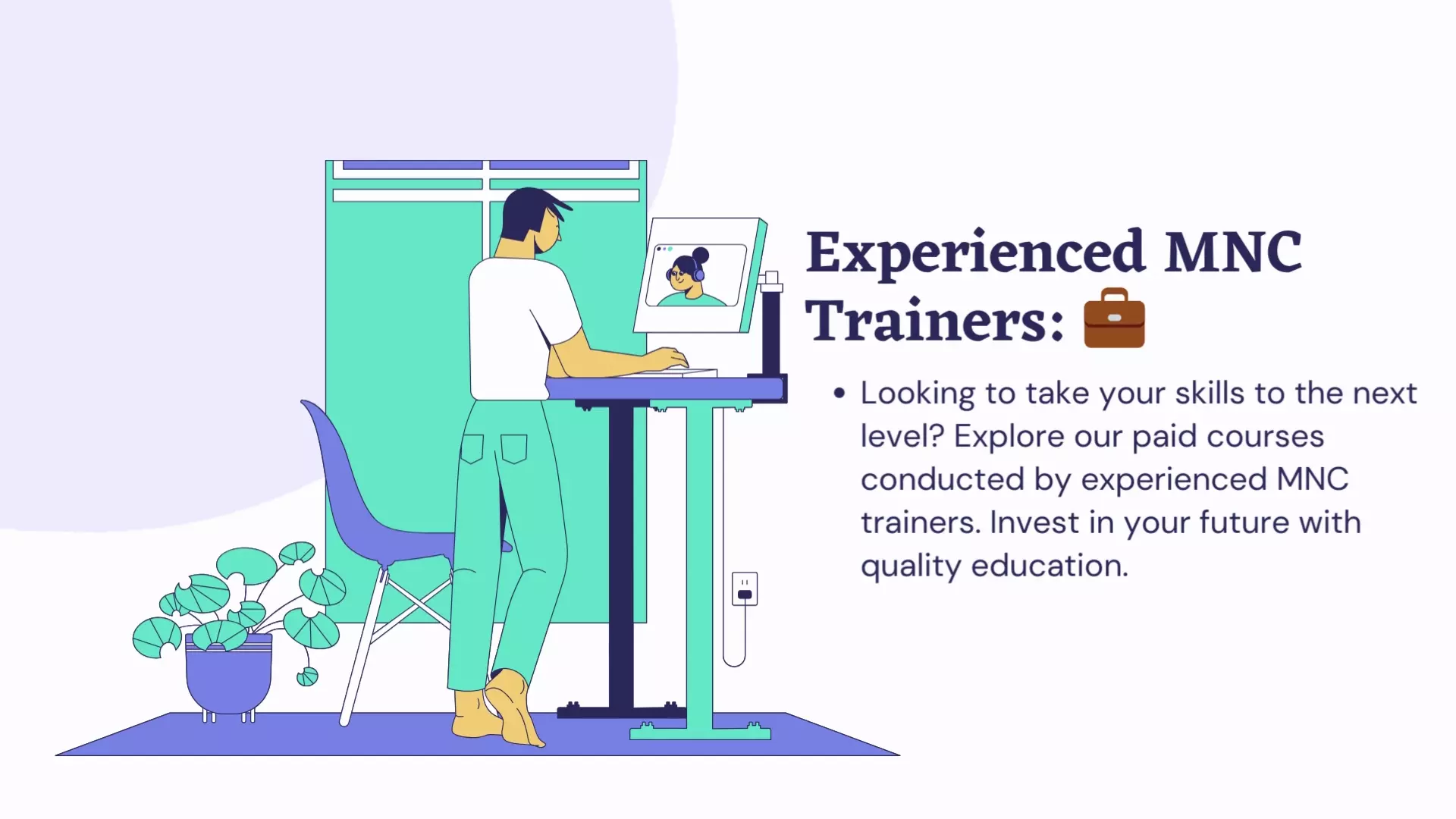 Experienced MNC Trainers: 💼

• Looking to take your skills to the next level? Explore our paid courses conducted by experienced MNC trainers. Invest in your future with quality education.